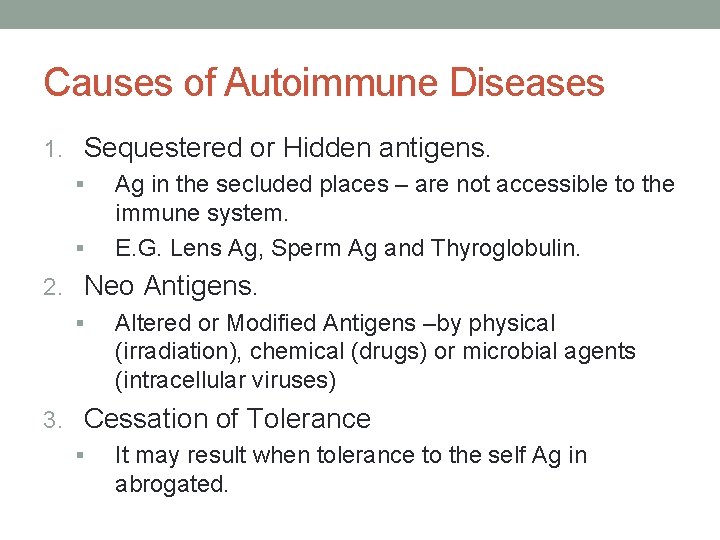 Causes of Autoimmune Diseases

1. Sequestered or Hidden antigens.
 ▪ Ag in the secluded places – are not accessible to the immune system.
 ▪ E.G. Lens Ag, Sperm Ag and Thyroglobulin.

2. Neo Antigens.
 ▪ Altered or Modified Antigens –by physical (irradiation), chemical (drugs) or microbial agents (intracellular viruses)

3. Cessation of Tolerance
 ▪ It may result when tolerance to the self Ag in abrogated.